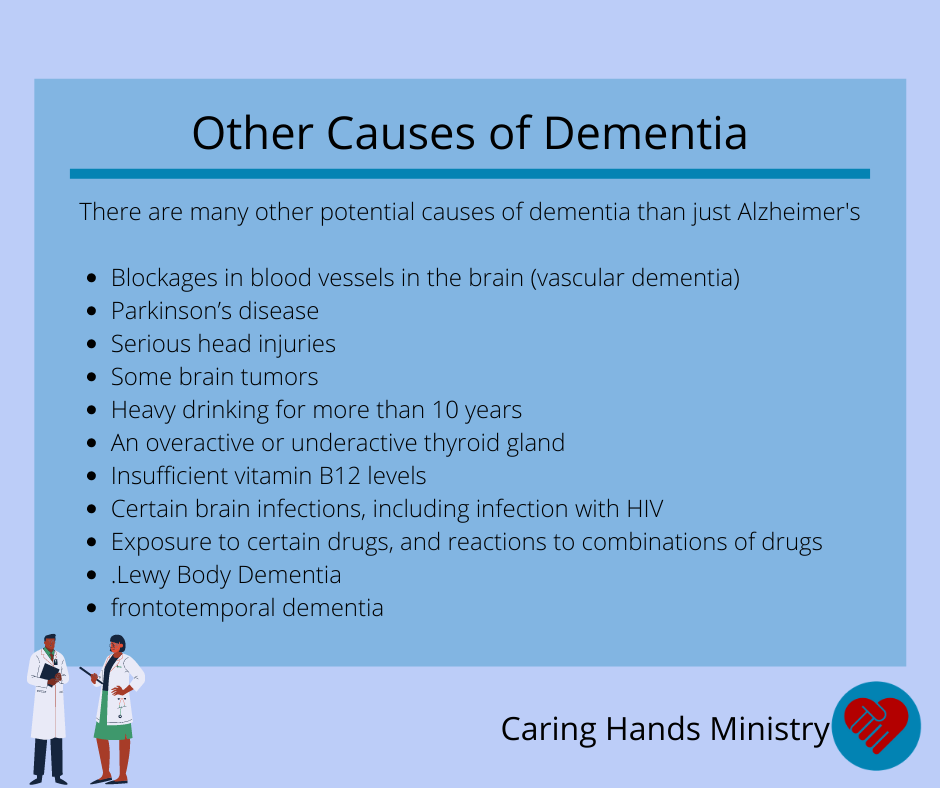 Other Causes of Dementia

There are many other potential causes of dementia than just Alzheimer's

- Blockages in blood vessels in the brain (vascular dementia)
- Parkinson’s disease
- Serious head injuries
- Some brain tumors
- Heavy drinking for more than 10 years
- An overactive or underactive thyroid gland
- Insufficient vitamin B12 levels
- Certain brain infections, including infection with HIV
- Exposure to certain drugs, and reactions to combinations of drugs
- .Lewy Body Dementia
- frontotemporal dementia

Caring Hands Ministry